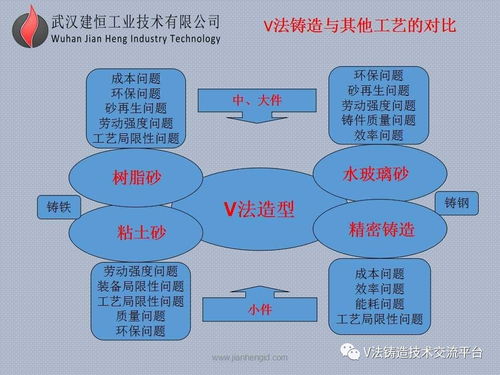 武汉建恒工业技术有限公司
Wuhan Jian Heng Industry Technology

V法铸造与其他工艺的对比

成本问题
环保问题
砂再生问题
劳动强度问题
工艺局限性问题

中、大件

环保问题
砂再生问题
劳动强度问题
铸件质量问题
效率问题

树脂砂

水玻璃砂

铸铁

V法造型

铸钢

粘土砂

精密铸造

劳动强度问题
装备局限性问题
工艺局限性问题
质量问题
环保问题

小件

成本问题
效率问题
能耗问题
工艺局限性问题

www.jianhengid.com

V法铸造技术交流平台